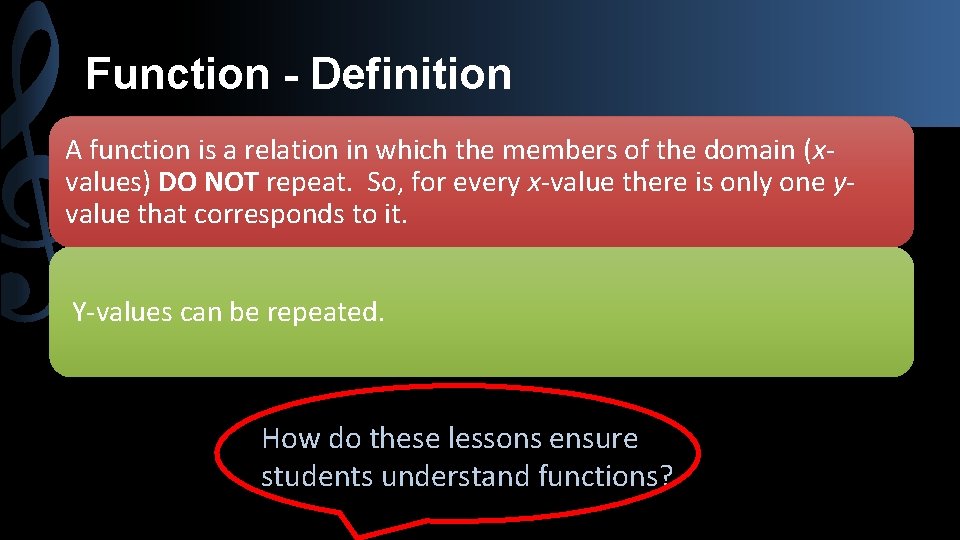 Function - Definition

A function is a relation in which the members of the domain (x-values) DO NOT repeat. So, for every x-value there is only one y-value that corresponds to it.

Y-values can be repeated.

How do these lessons ensure students understand functions?